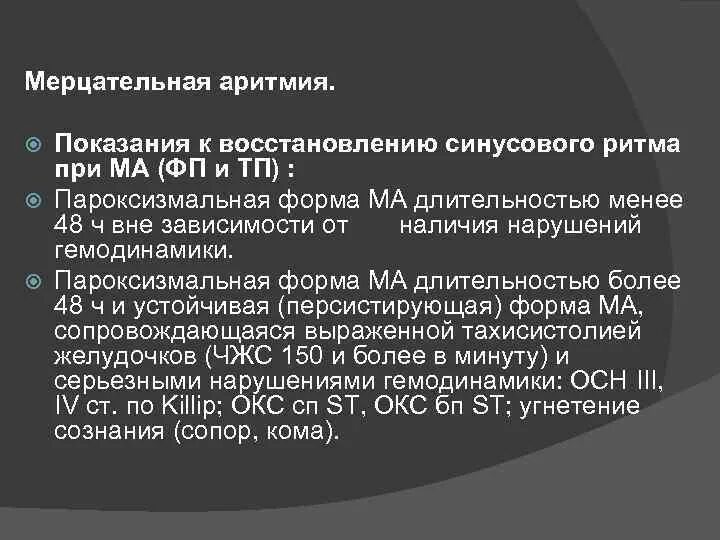 Мерцательная аритмия.

Показания к восстановлению синусового ритма при МА (ФП и ТП) :

Пароксизмальная форма МА длительностью менее 48 ч вне зависимости от наличия нарушений гемодинамики.

Пароксизмальная форма МА длительностью более 48 ч и устойчивая (персистирующая) форма МА, сопровождающаяся выраженной тахисистолией желудочков (ЧЖС 150 и более в минуту) и серьезными нарушениями гемодинамики: ОСН III, IV ст. по Killip; ОКС сп ST, ОКС бп ST; угнетение сознания (сопор, кома).